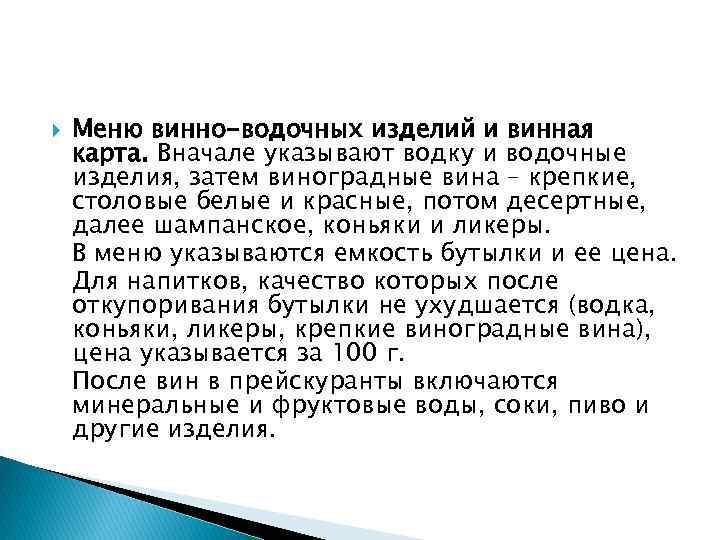 Меню винно-водочных изделий и винная карта. Вначале указывают водку и водочные изделия, затем виноградные вина – крепкие, столовые белые и красные, потом десертные, далее шампанское, коньяки и ликеры.

В меню указываются емкость бутылки и ее цена.

Для напитков, качество которых после откупоривания бутылки не ухудшается (водка, коньяки, ликеры, крепкие виноградные вина), цена указывается за 100 г.

После вин в прейскуранты включаются минеральные и фруктовые воды, соки, пиво и другие изделия.